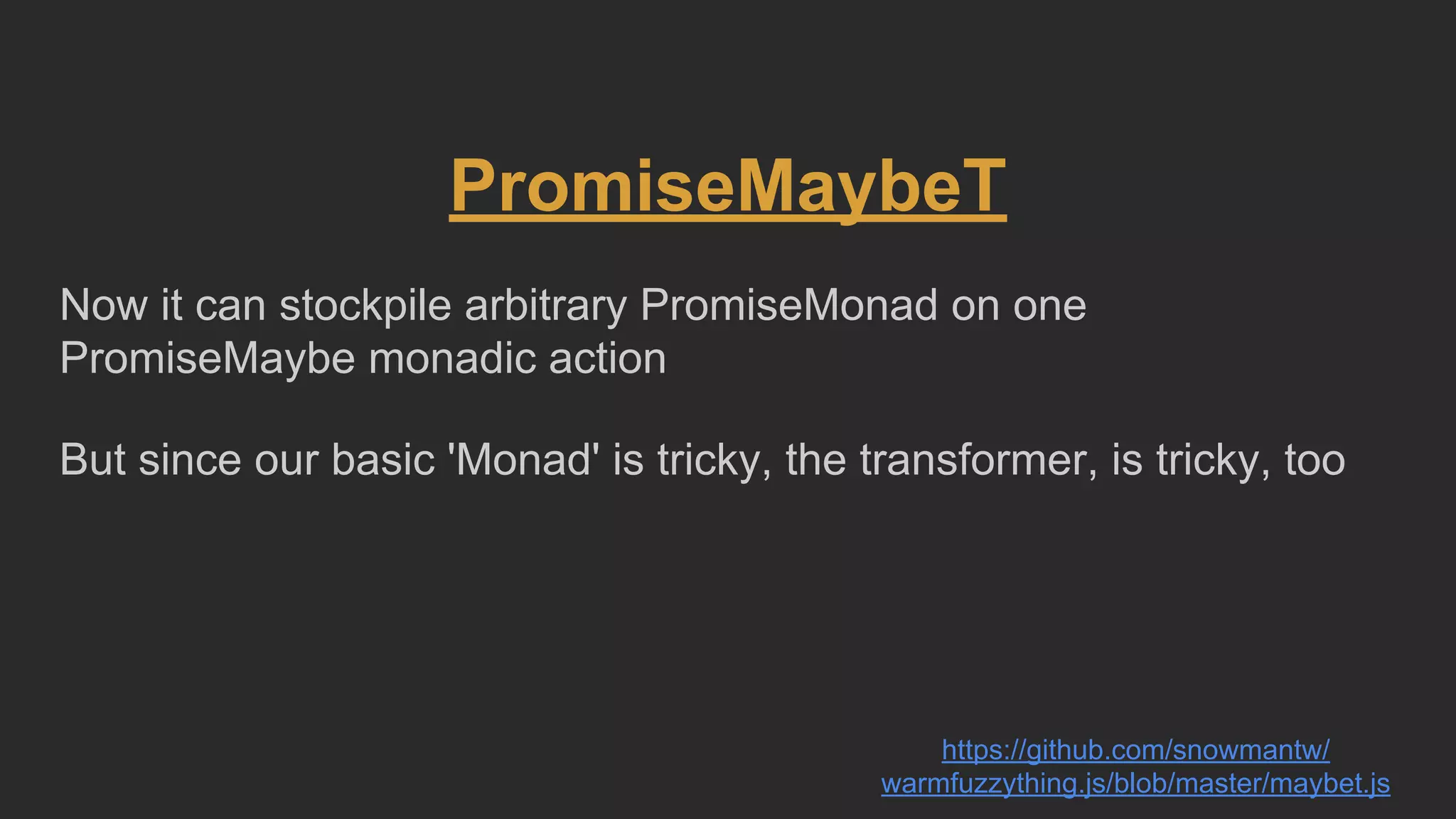 PromiseMaybeT

Now it can stockpile arbitrary PromiseMonad on one PromiseMaybe monadic action

But since our basic 'Monad' is tricky, the transformer, is tricky, too

https://github.com/snowmantw/warmfuzzything.js/blob/master/maybet.js